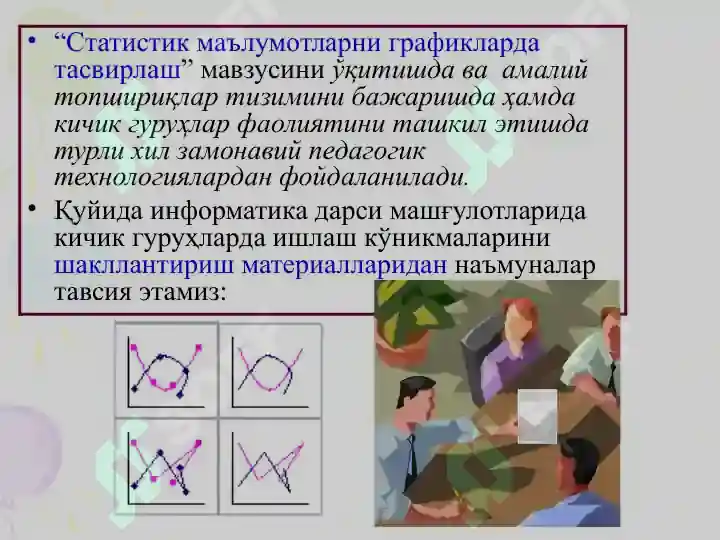 • “Статистик маълумотларни графикларда тасвирлаш” мавзусини ўқитишда ва амалий топшириқлар тизимини бажаришда ҳамда кичик гуруҳлар фаолиятини ташкил этишда турли хил замонавий педагогик технологиялардан фойдаланилади.

• Қуйида информатика дарси машғулотларида кичик гуруҳларда ишлаш кўникмаларини шакллантириш материалларидан наъмуналар тавсия этамиз: